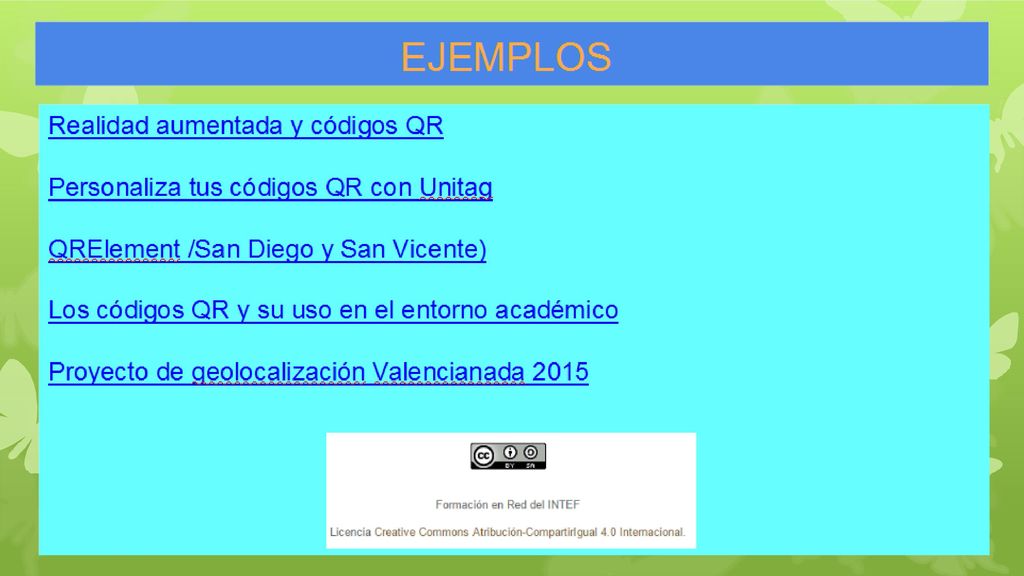 EJEMPLOS

Realidad aumentada y códigos QR

Personaliza tus códigos QR con Unitag

QRElement /San Diego y San Vicente)

Los códigos QR y su uso en el entorno académico

Proyecto de geolocalización Valencianada 2015

cc BY SA

Formación en Red del INTEF

Licencia Creative Commons Atribución-CompartirIgual 4.0 Internacional.